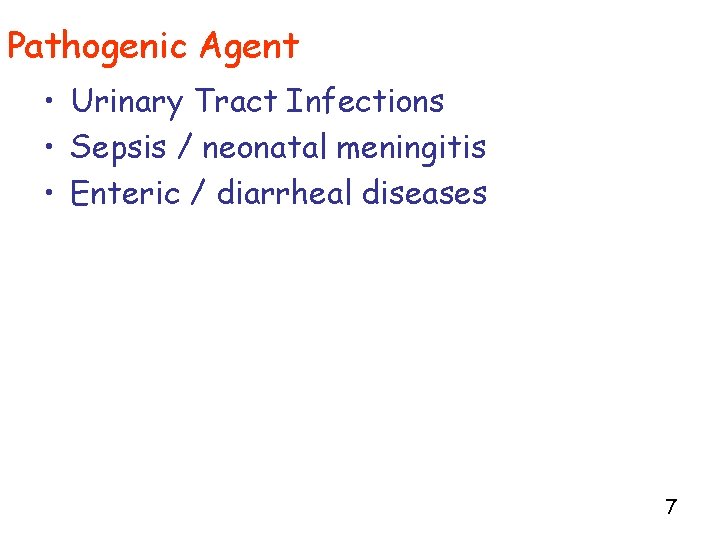 Pathogenic Agent

• Urinary Tract Infections
• Sepsis / neonatal meningitis
• Enteric / diarrheal diseases

7